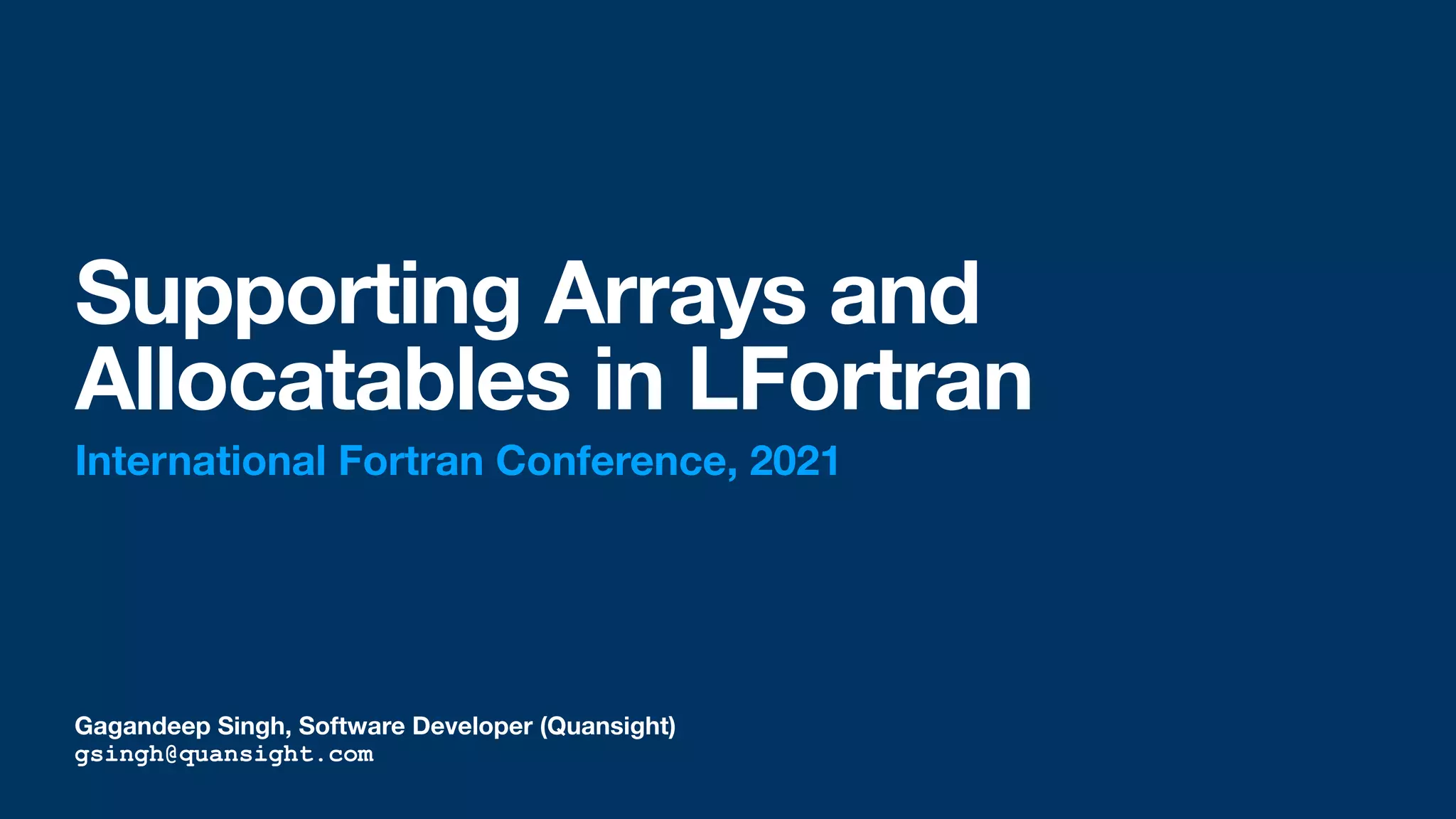 Supporting Arrays and Allocatables in LFortran

International Fortran Conference, 2021

Gagandeep Singh, Software Developer (Quansight)
gsingh@quansight.com